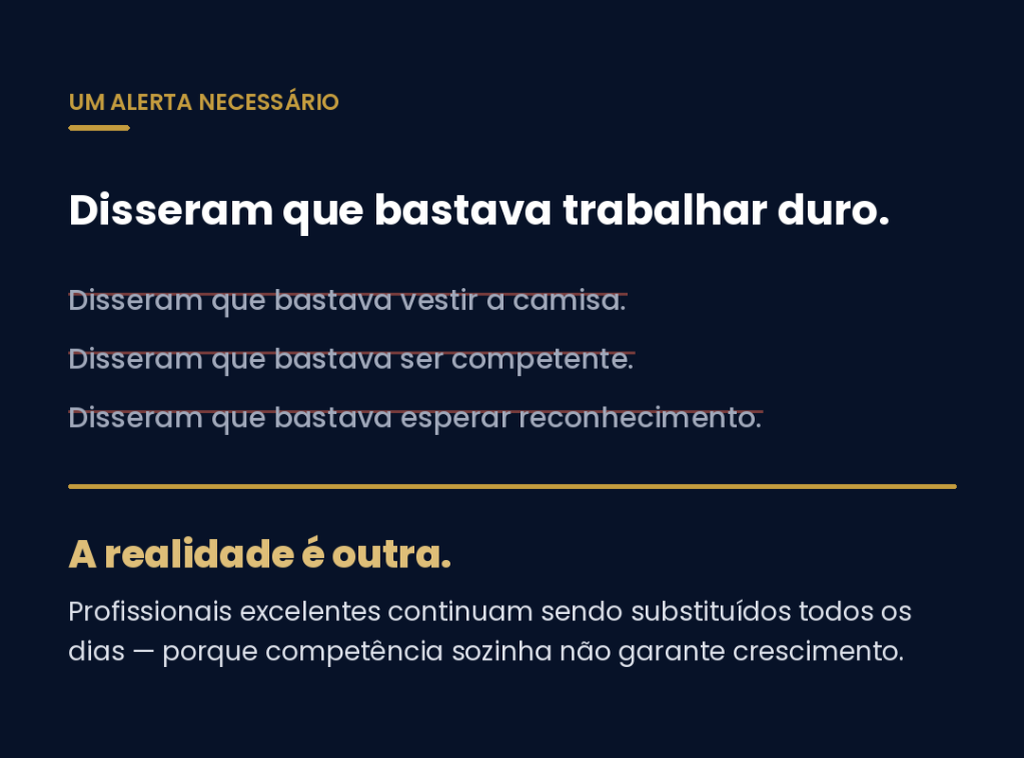 UM ALERTA NECESSÁRIO

Disseram que bastava trabalhar duro.

Disseram que bastava vestir a camisa.

Disseram que bastava ser competente.

Disseram que bastava esperar reconhecimento.

A realidade é outra.

Profissionais excelentes continuam sendo substituídos todos os dias — porque competência sozinha não garante crescimento.